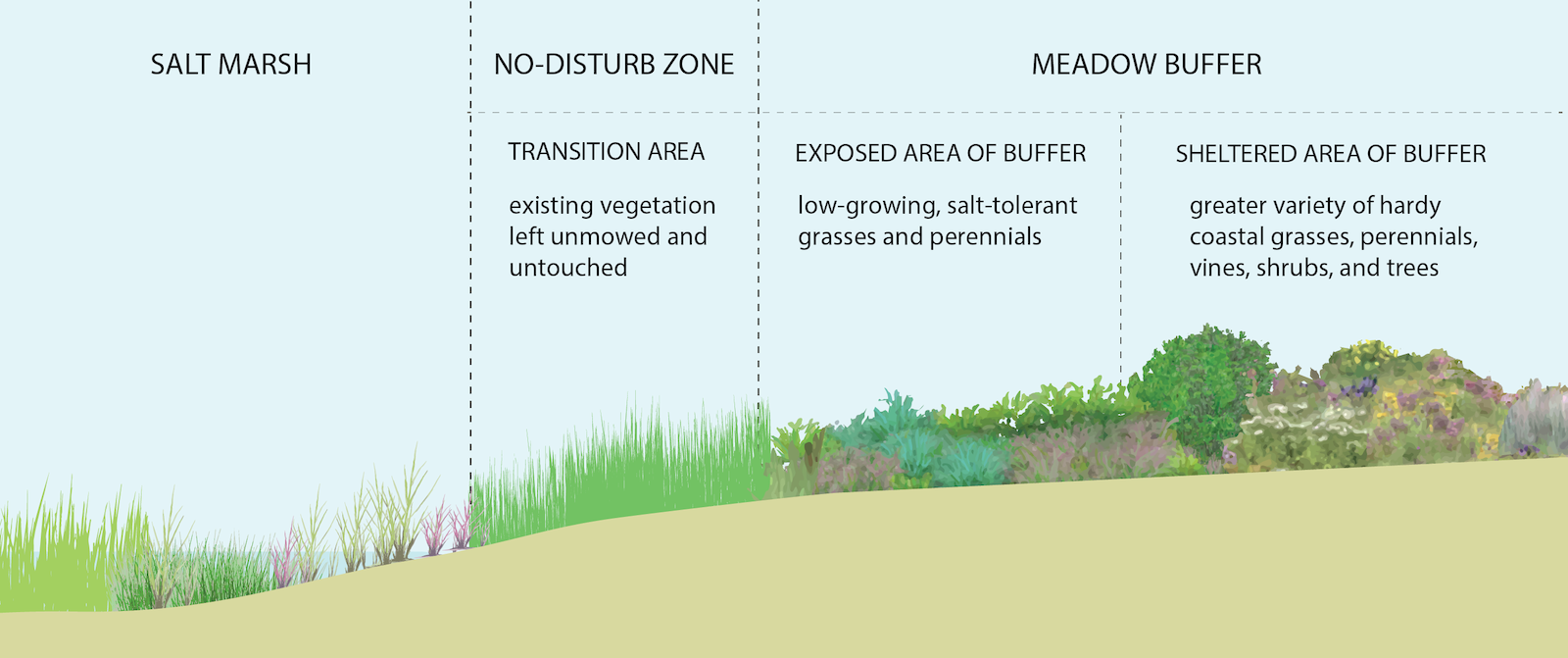 SALT MARSH

NO-DISTURB ZONE

MEADOW BUFFER

TRANSITION AREA

existing vegetation left unmowed and untouched

EXPOSED AREA OF BUFFER

low-growing, salt-tolerant grasses and perennials

SHELTERED AREA OF BUFFER

greater variety of hardy coastal grasses, perennials, vines, shrubs, and trees